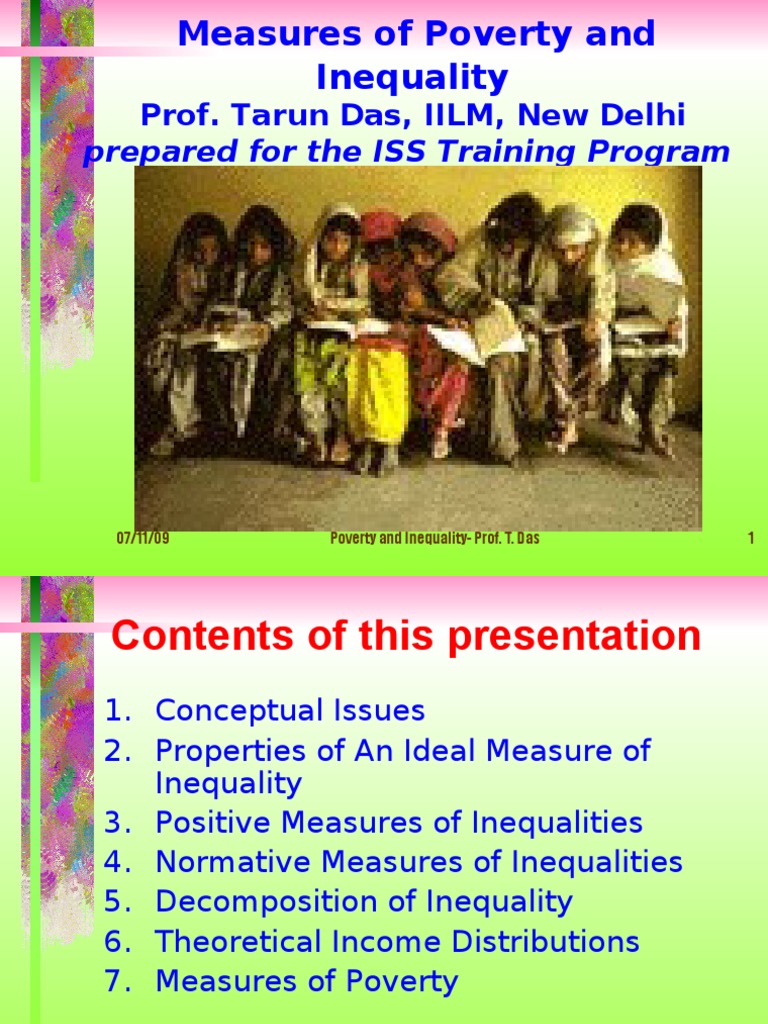 Measures of Poverty and Inequality
Prof. Tarun Das, IILM, New Delhi
prepared for the ISS Training Program

07/11/09
Poverty and Inequality- Prof. T. Das
1

Contents of this presentation

1. Conceptual Issues
2. Properties of An Ideal Measure of Inequality
3. Positive Measures of Inequalities
4. Normative Measures of Inequalities
5. Decomposition of Inequality
6. Theoretical Income Distributions
7. Measures of Poverty